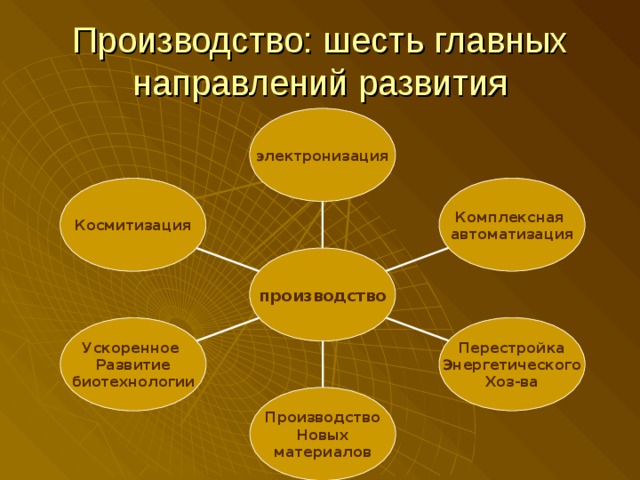 Производство: шесть главных направлений развития

электронизация

Космитизация

Комплексная автоматизация

производство

Ускоренное Развитие биотехнологии

Перестройка Энергетического Хоз-ва

Производство Новых материалов